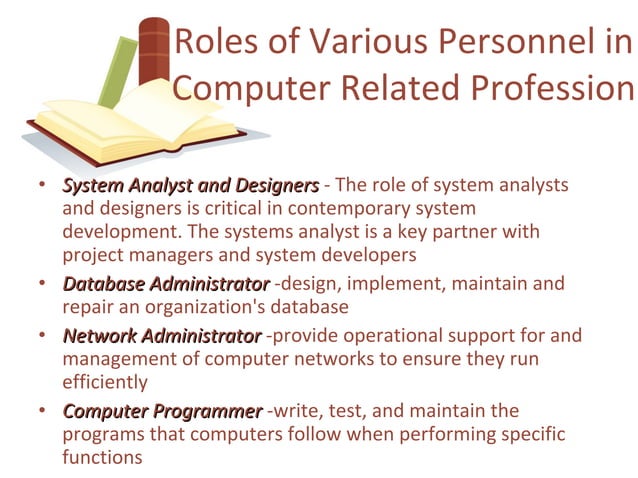 Roles of Various Personnel in Computer Related Profession

• System Analyst and Designers - The role of system analysts and designers is critical in contemporary system development. The systems analyst is a key partner with project managers and system developers

• Database Administrator -design, implement, maintain and repair an organization's database

• Network Administrator -provide operational support for and management of computer networks to ensure they run efficiently

• Computer Programmer -write, test, and maintain the programs that computers follow when performing specific functions